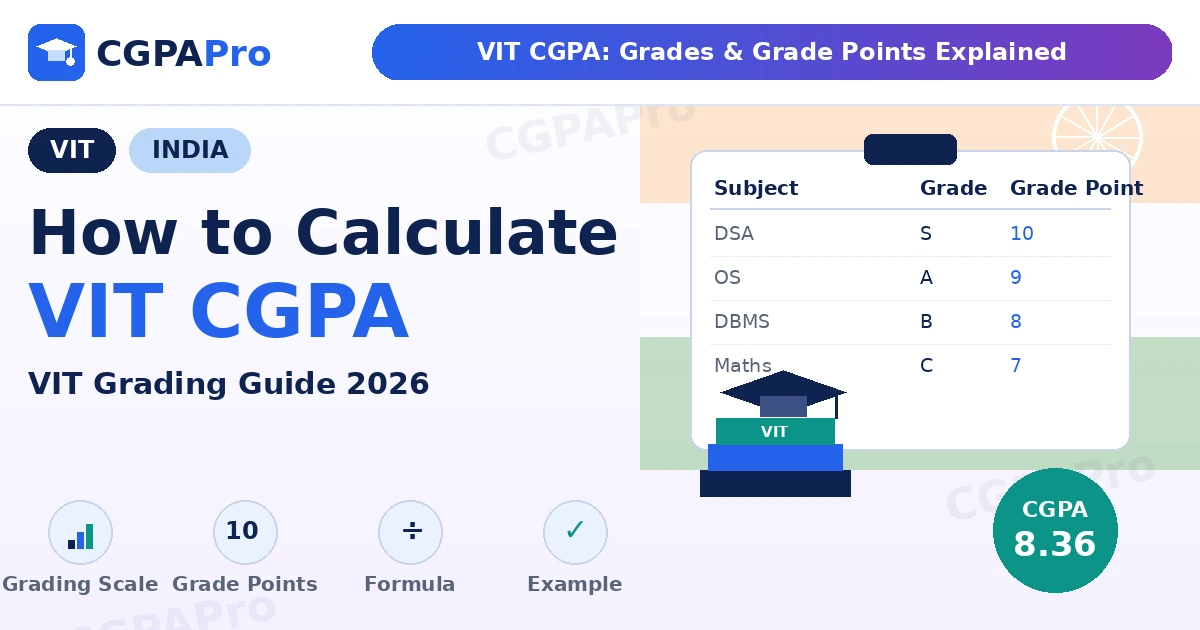 CGPAPro

VIT CGPA: Grades & Grade Points Explained

VIT

INDIA

How to Calculate

VIT CGPA

VIT Grading Guide 2026

| Subject | Grade | Grade Point |
|---|---|---|
| DSA | S | 10 |
| OS | A | 9 |
| DBMS | B | 8 |
| Maths | C | 7 |

VIT

CGPA
8.36

Grading Scale

10
Grade Points

÷
Formula

✓
Example

CGPAPro